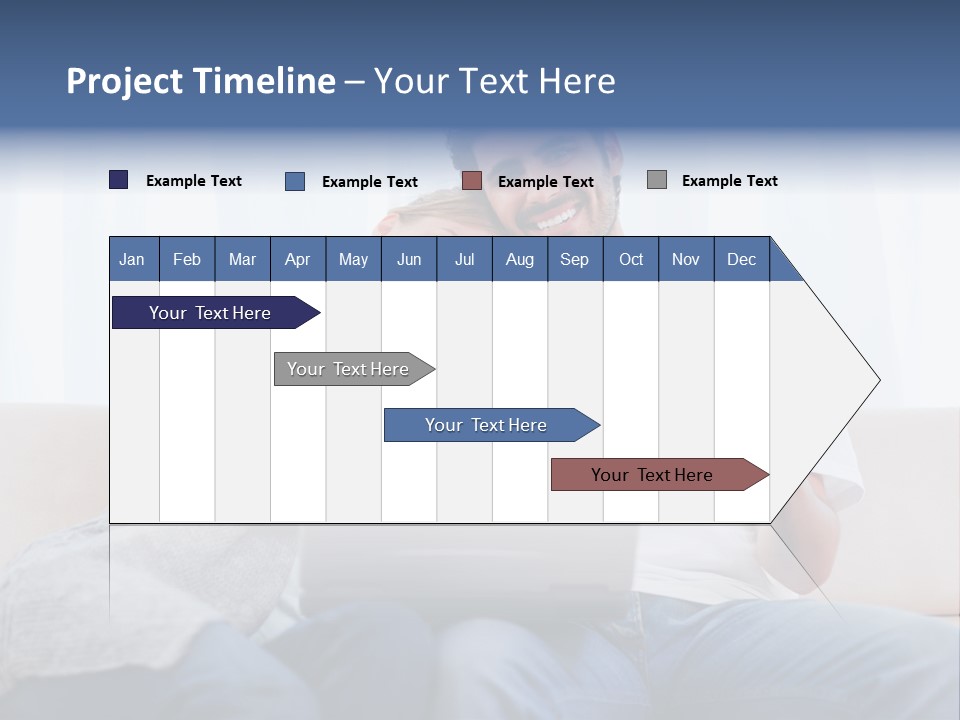 Project Timeline – Your Text Here

Example Text Example Text Example Text Example Text

| Jan | Feb | Mar | Apr | May | Jun | Jul | Aug | Sep | Oct | Nov | Dec |
|---|---|---|---|---|---|---|---|---|---|---|---|

Your Text Here

Your Text Here

Your Text Here

Your Text Here